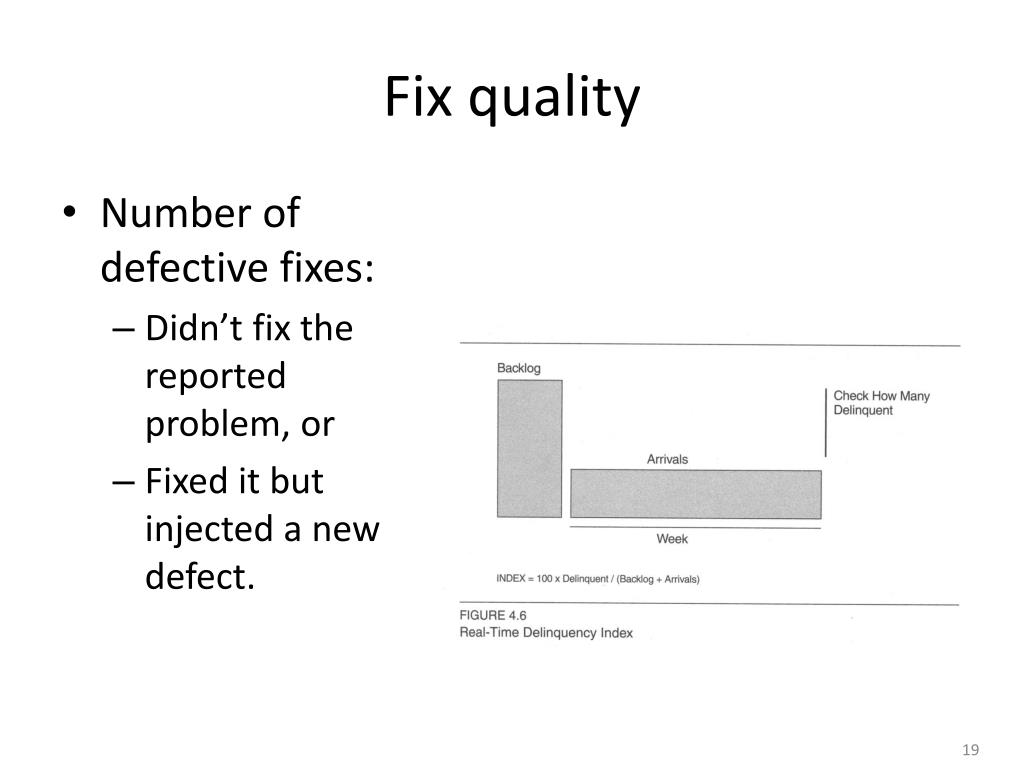 Fix quality

• Number of defective fixes:
– Didn't fix the reported problem, or
– Fixed it but injected a new defect.

Backlog

Check How Many Delinquent

Arrivals

Week

INDEX = 100 x Delinquent / (Backlog + Arrivals)

FIGURE 4.6
Real-Time Delinquency Index

19